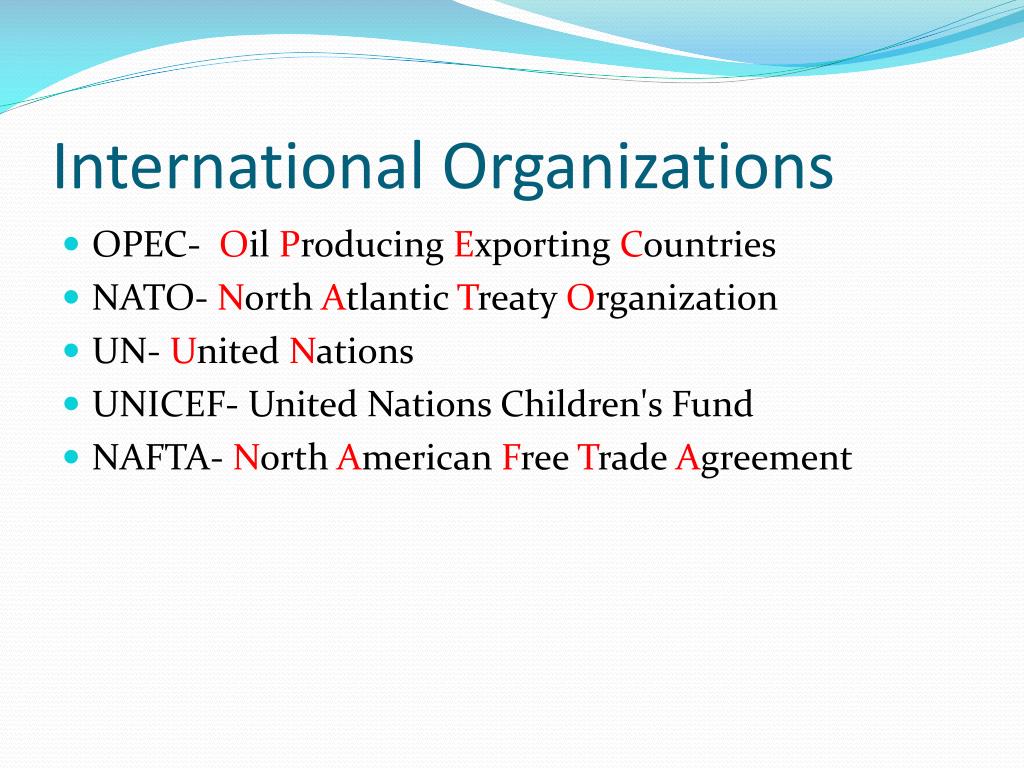 International Organizations

- OPEC- Oil Producing Exporting Countries
- NATO- North Atlantic Treaty Organization
- UN- United Nations
- UNICEF- United Nations Children's Fund
- NAFTA- North American Free Trade Agreement